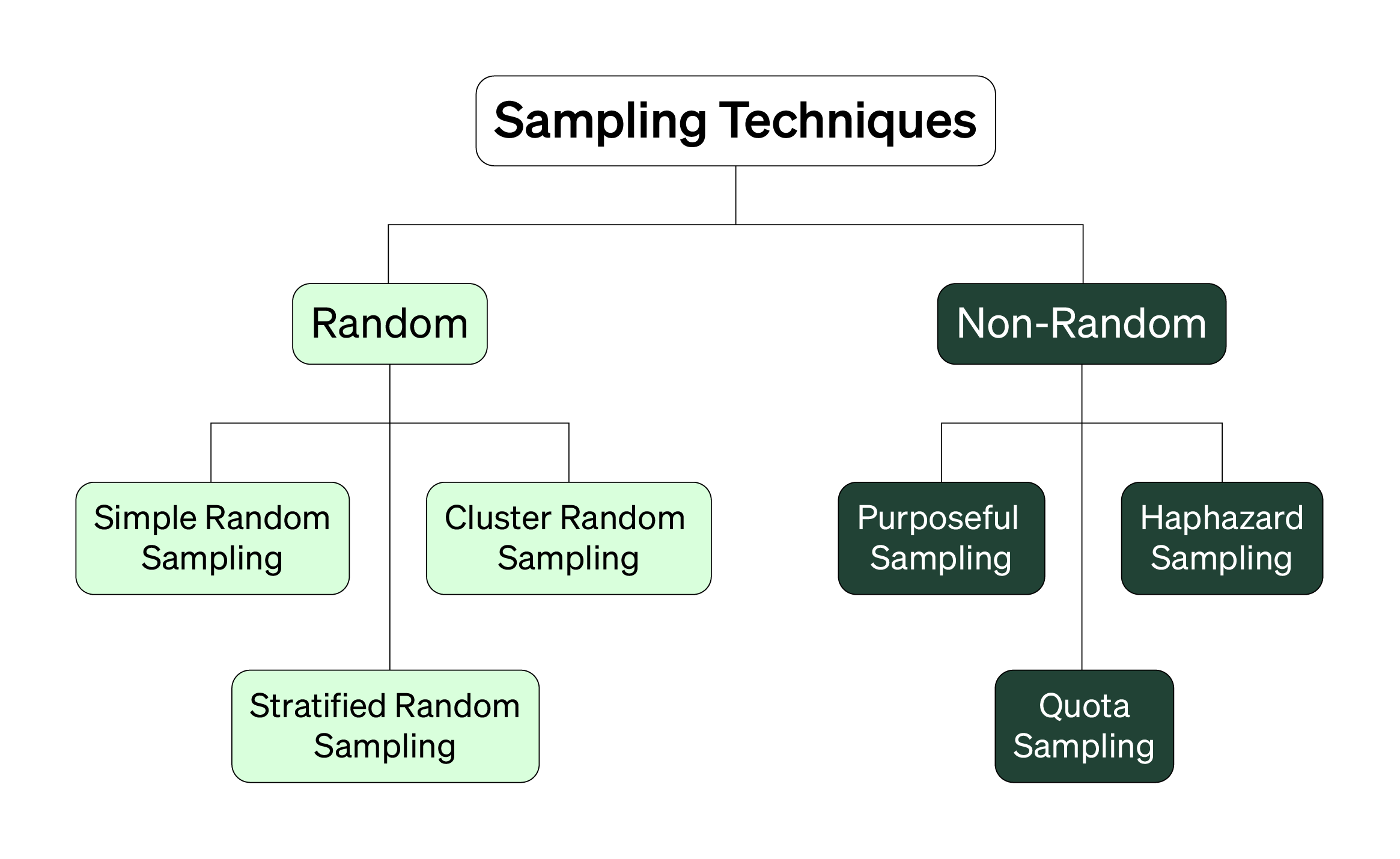 Sampling Techniques

Random

Non-Random

Simple Random Sampling

Cluster Random Sampling

Stratified Random Sampling

Purposeful Sampling

Haphazard Sampling

Quota Sampling